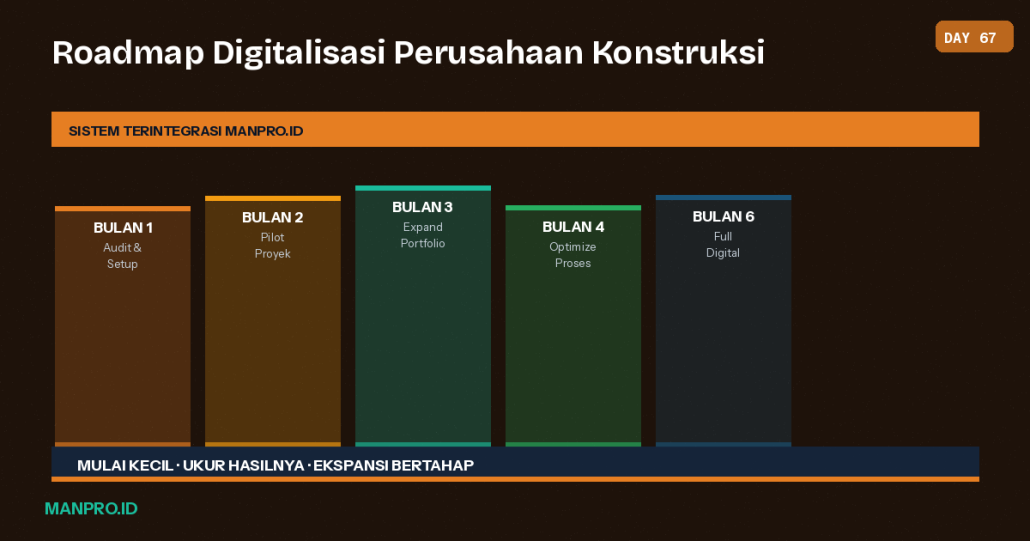 Roadmap Digitalisasi Perusahaan Konstruksi

DAY 67

SISTEM TERINTEGRASI MANPRO.ID

BULAN 1
Audit & Setup

BULAN 2
Pilot Proyek

BULAN 3
Expand Portfolio

BULAN 4
Optimize Proses

BULAN 6
Full Digital

MULAI KECIL · UKUR HASILNYA · EKSPANSI BERTAHAP

MANPRO.ID